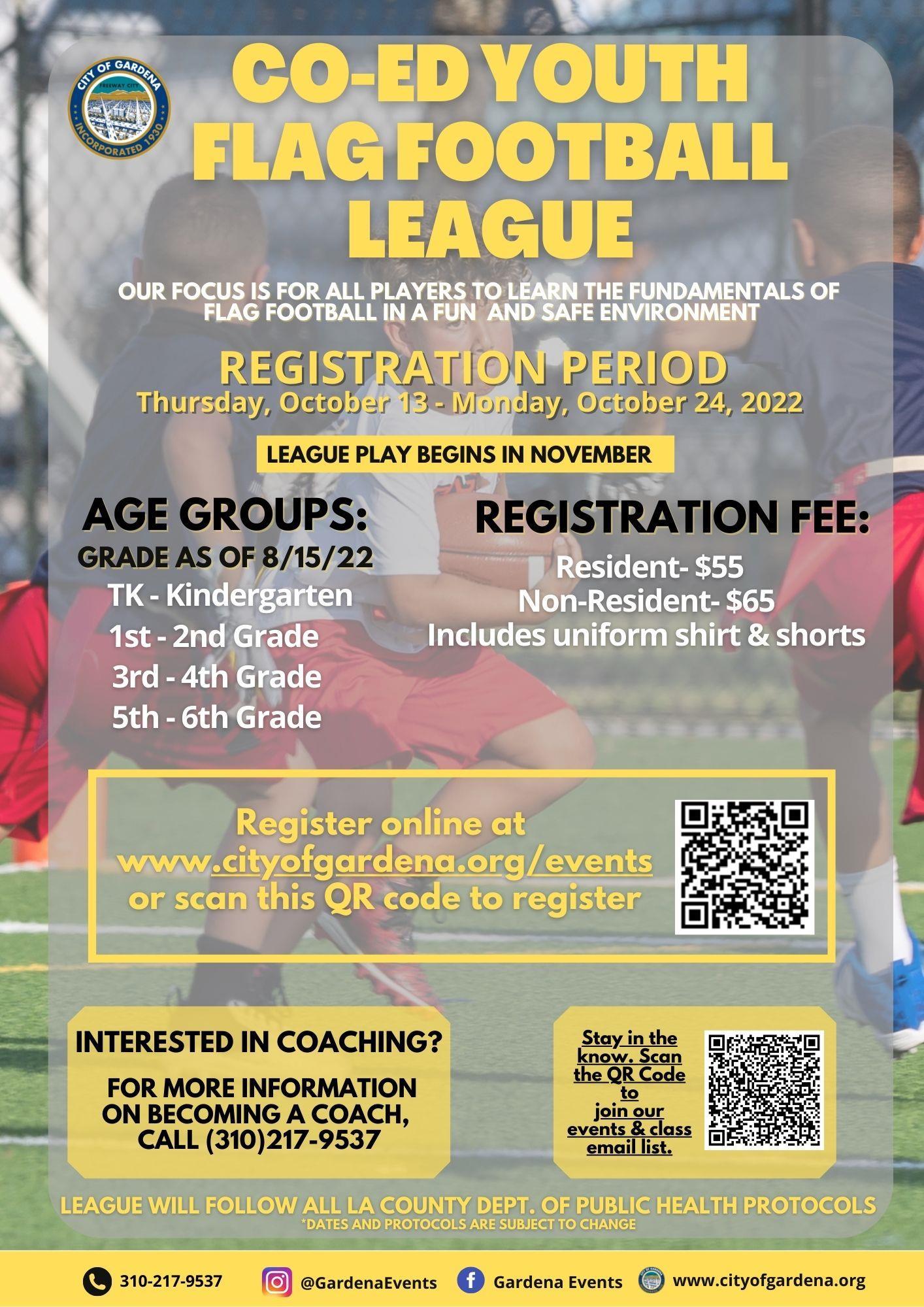 CITY OF GARDENA
FREEWAY CITY
INCORPORATED 1930

CO-ED YOUTH FLAG FOOTBALL LEAGUE

OUR FOCUS IS FOR ALL PLAYERS TO LEARN THE FUNDAMENTALS OF FLAG FOOTBALL IN A FUN AND SAFE ENVIRONMENT

REGISTRATION PERIOD
Thursday, October 13 - Monday, October 24, 2022

LEAGUE PLAY BEGINS IN NOVEMBER

AGE GROUPS:
GRADE AS OF 8/15/22
TK - Kindergarten
1st - 2nd Grade
3rd - 4th Grade
5th - 6th Grade

REGISTRATION FEE:
Resident- $55
Non-Resident- $65
Includes uniform shirt & shorts

Register online at www.cityofgardena.org/events or scan this QR code to register

INTERESTED IN COACHING?

FOR MORE INFORMATION ON BECOMING A COACH, CALL (310)217-9537

Stay in the know. Scan the QR Code to join our events & class email list.

LEAGUE WILL FOLLOW ALL LA COUNTY DEPT. OF PUBLIC HEALTH PROTOCOLS
*DATES AND PROTOCOLS ARE SUBJECT TO CHANGE

310-217-9537 @GardenaEvents Gardena Events www.cityofgardena.org